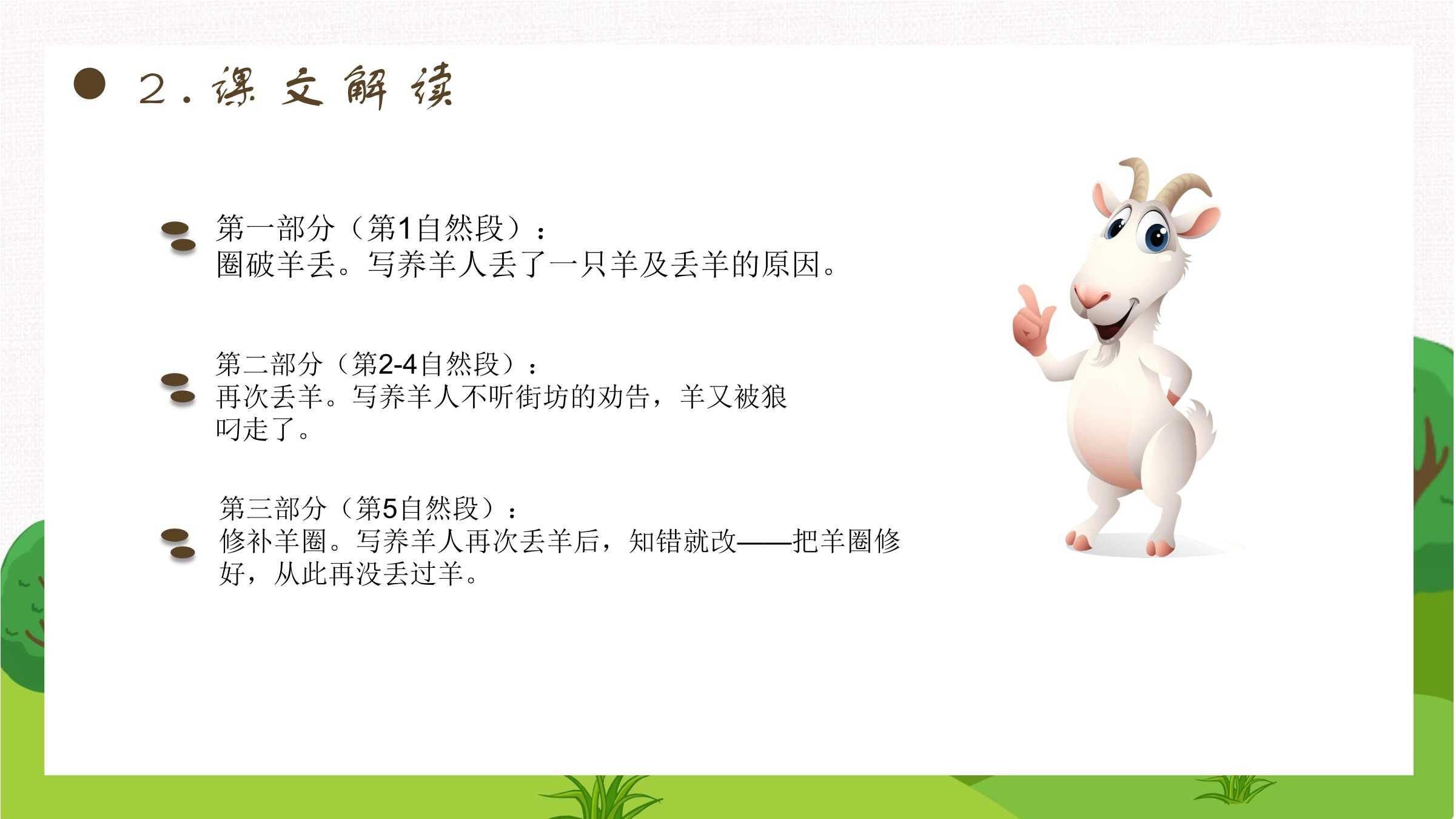 2.课文解读

第一部分（第1自然段）：
圈破羊丢。写养羊人丢了一只羊及丢羊的原因。

第二部分（第2-4自然段）：
再次丢羊。写养羊人不听街坊的劝告，羊又被狼叼走了。

第三部分（第5自然段）：
修补羊圈。写养羊人再次丢羊后，知错就改——把羊圈修好，从此再没丢过羊。